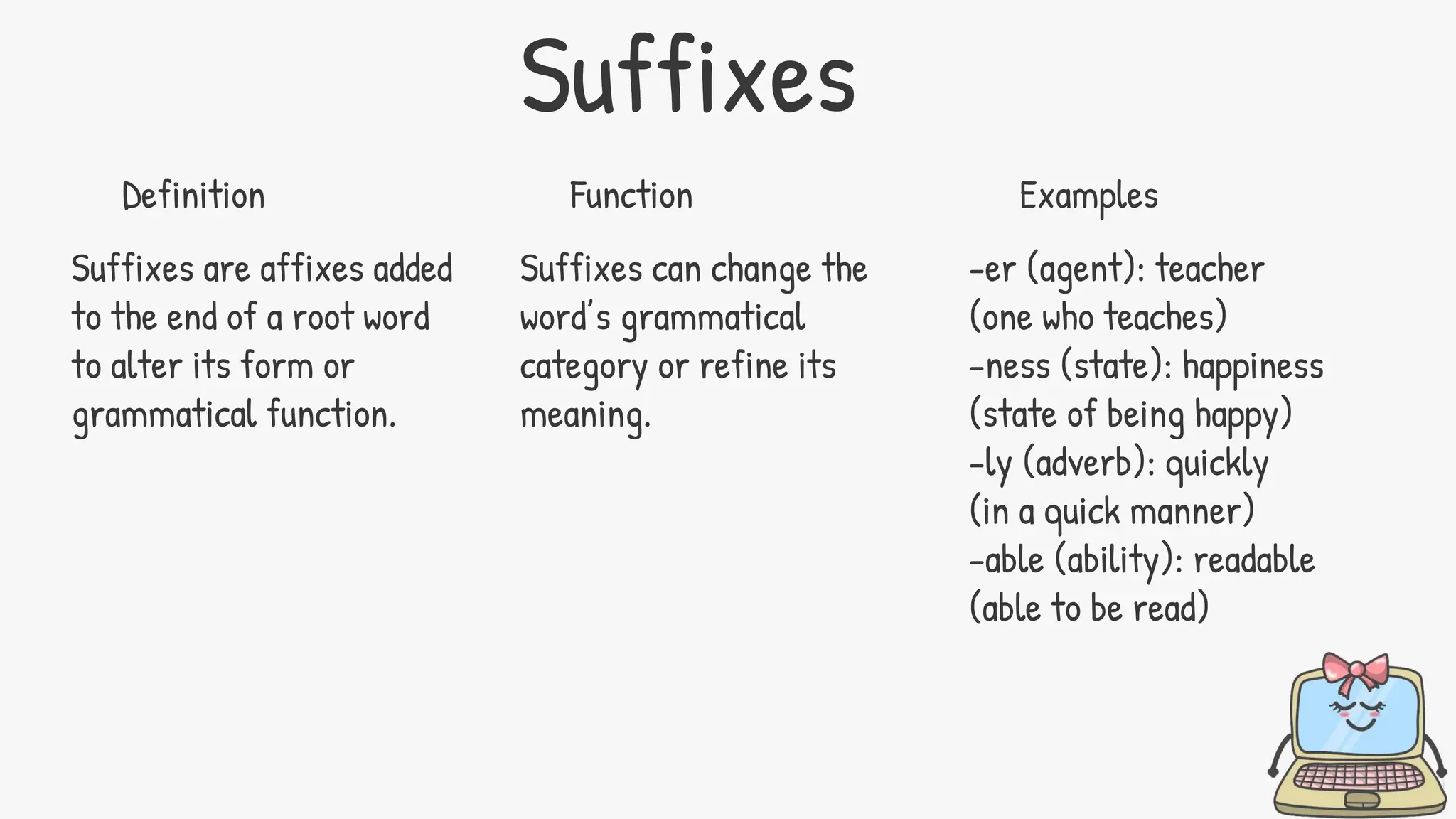 Suffixes

Definition

Suffixes are affixes added to the end of a root word to alter its form or grammatical function.

Function

Suffixes can change the word's grammatical category or refine its meaning.

Examples

-er (agent): teacher (one who teaches)
-ness (state): happiness (state of being happy)
-ly (adverb): quickly (in a quick manner)
-able (ability): readable (able to be read)